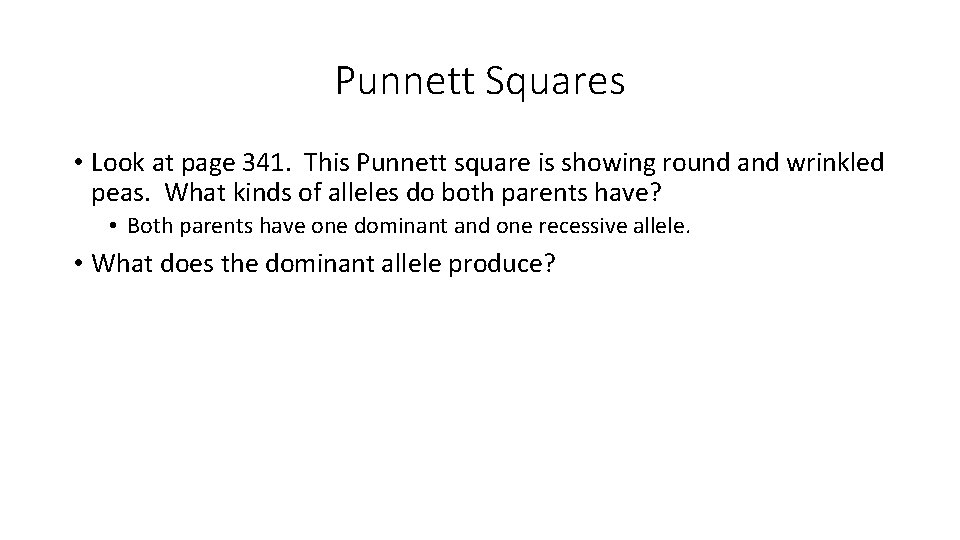 Punnett Squares

• Look at page 341. This Punnett square is showing round and wrinkled peas. What kinds of alleles do both parents have?

• Both parents have one dominant and one recessive allele.

• What does the dominant allele produce?